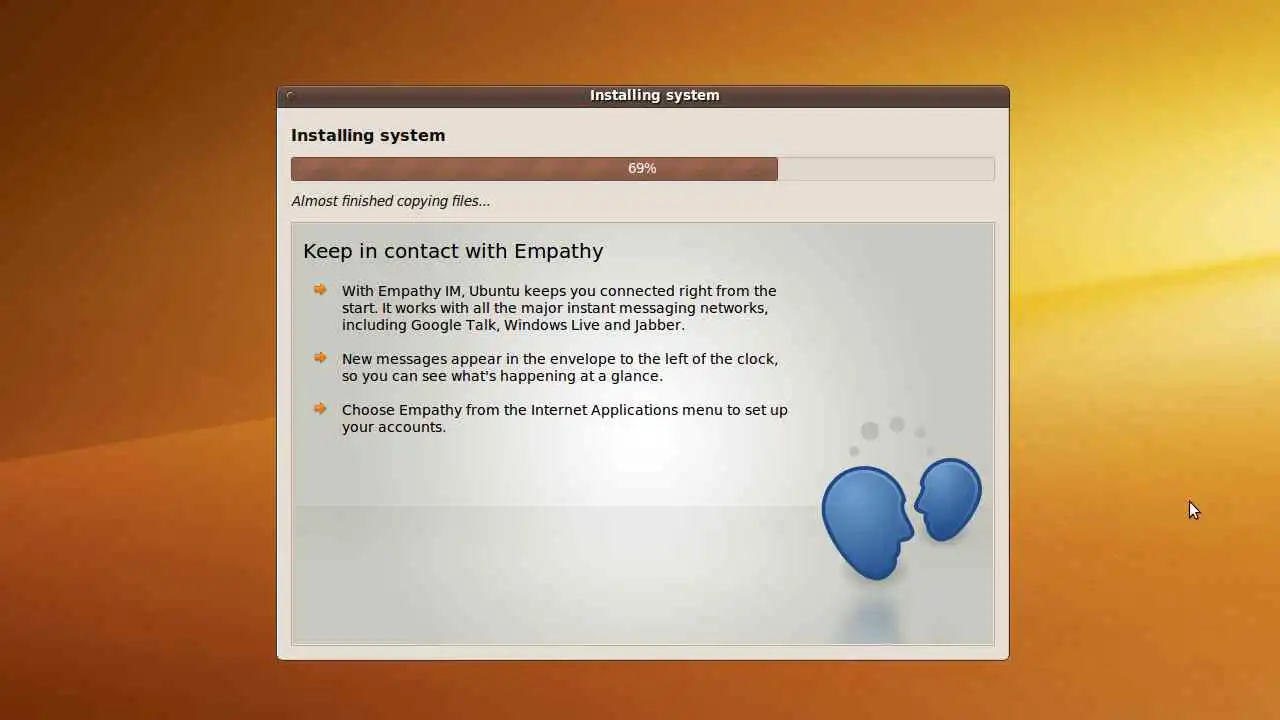 Installing system

Installing system

69%

Almost finished copying files...

Keep in contact with Empathy

With Empathy IM, Ubuntu keeps you connected right from the start. It works with all the major instant messaging networks, including Google Talk, Windows Live and Jabber.

New messages appear in the envelope to the left of the clock, so you can see what's happening at a glance.

Choose Empathy from the Internet Applications menu to set up your accounts.